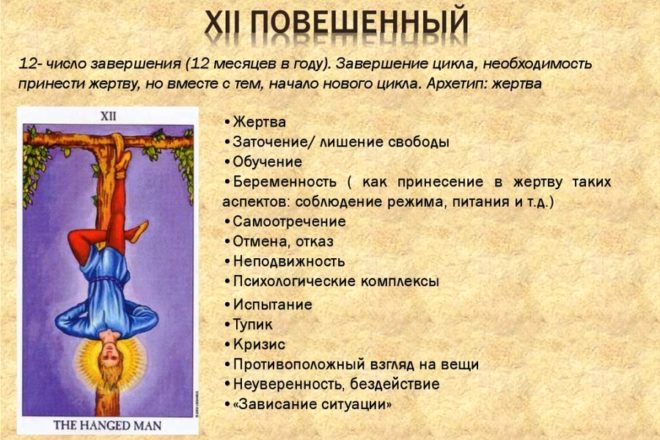 XII ПОВЕШЕННЫЙ

12- число завершения (12 месяцев в году). Завершение цикла, необходимость принести жертву, но вместе с тем, начало нового цикла. Архетип: жертва

XII

THE HANGED MAN

•Жертва
•Заточение/ лишение свободы
•Обучение
•Беременность ( как принесение в жертву таких аспектов: соблюдение режима, питания и т.д.)
•Самоотречение
•Отмена, отказ
•Неподвижность
•Психологические комплексы
•Испытание
•Тупик
•Кризис
•Противоположный взгляд на вещи
•Неуверенность, бездействие
•«Зависание ситуации»